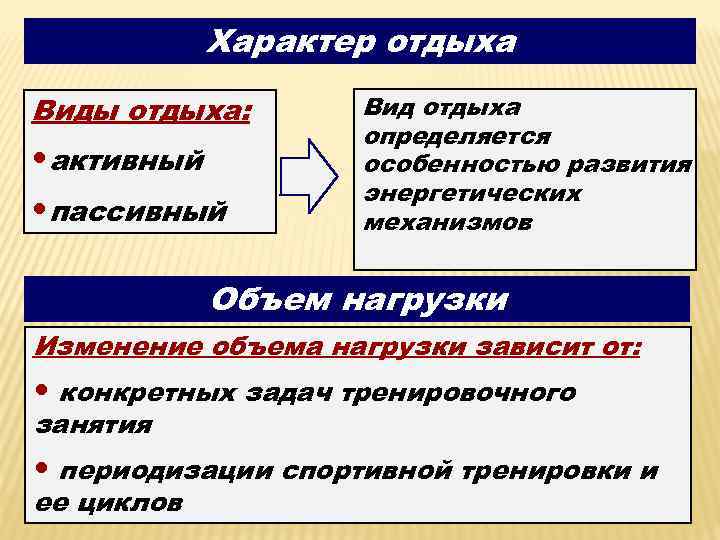 Характер отдыха

Виды отдыха:

• активный

• пассивный

Вид отдыха определяется особенностью развития энергетических механизмов

Объем нагрузки

Изменение объема нагрузки зависит от:

• конкретных задач тренировочного занятия

• периодизации спортивной тренировки и ее циклов